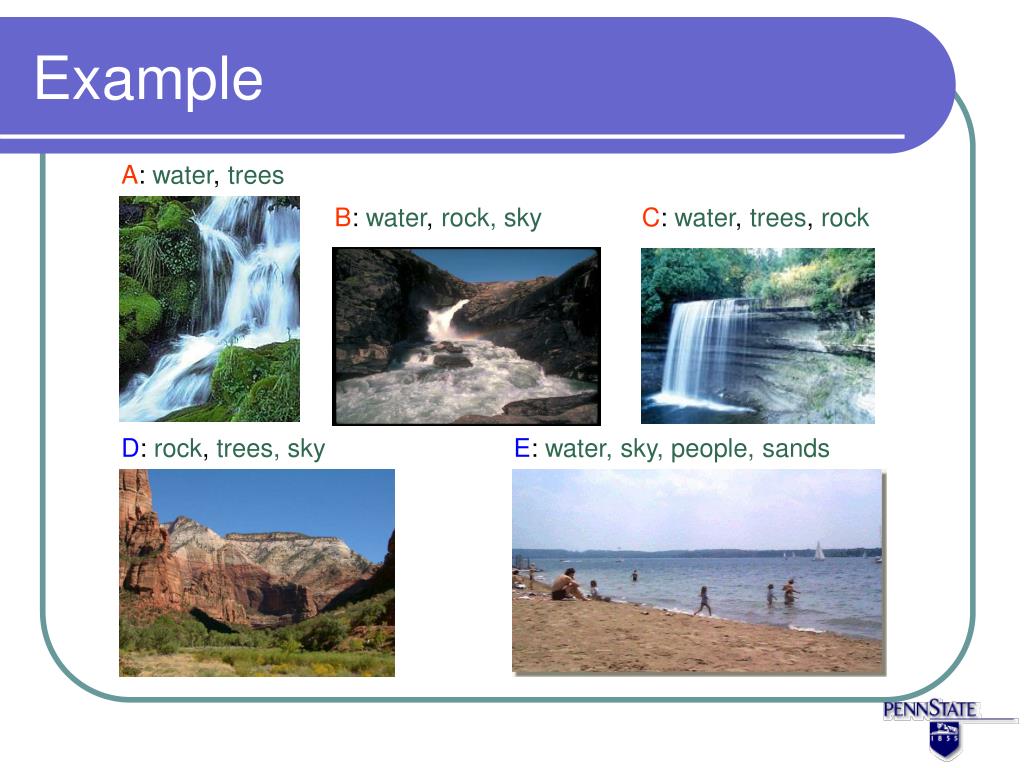 Example

A: water, trees

B: water, rock, sky

C: water, trees, rock

D: rock, trees, sky

E: water, sky, people, sands

PENNSTATE
1855